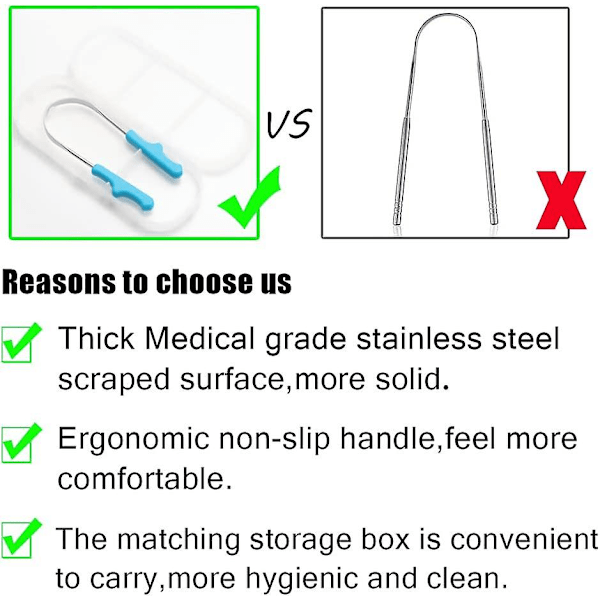 VS

Reasons to choose us

Thick Medical grade stainless steel scraped surface,more solid.

Ergonomic non-slip handle,feel more comfortable.

The matching storage box is convenient to carry,more hygienic and clean.